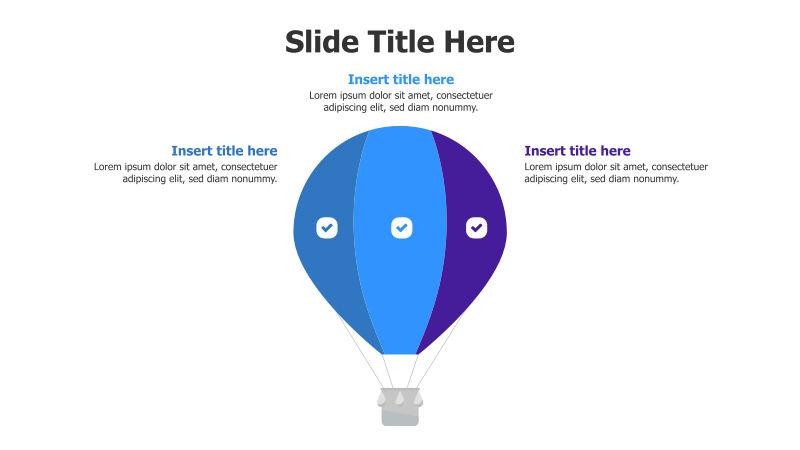 Slide Title Here

Insert title here
Lorem ipsum dolor sit amet, consectetuer adipiscing elit, sed diam nonummy.

Insert title here
Lorem ipsum dolor sit amet, consectetuer adipiscing elit, sed diam nonummy.

Insert title here
Lorem ipsum dolor sit amet, consectetuer adipiscing elit, sed diam nonummy.